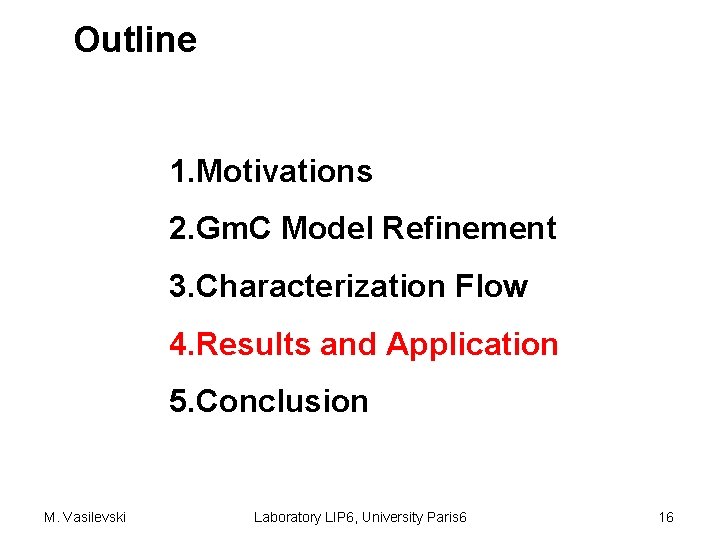 Outline

1.Motivations

2.GmC Model Refinement

3.Characterization Flow

4.Results and Application

5.Conclusion

M. Vasilevski

Laboratory LIP6, University Paris6

16